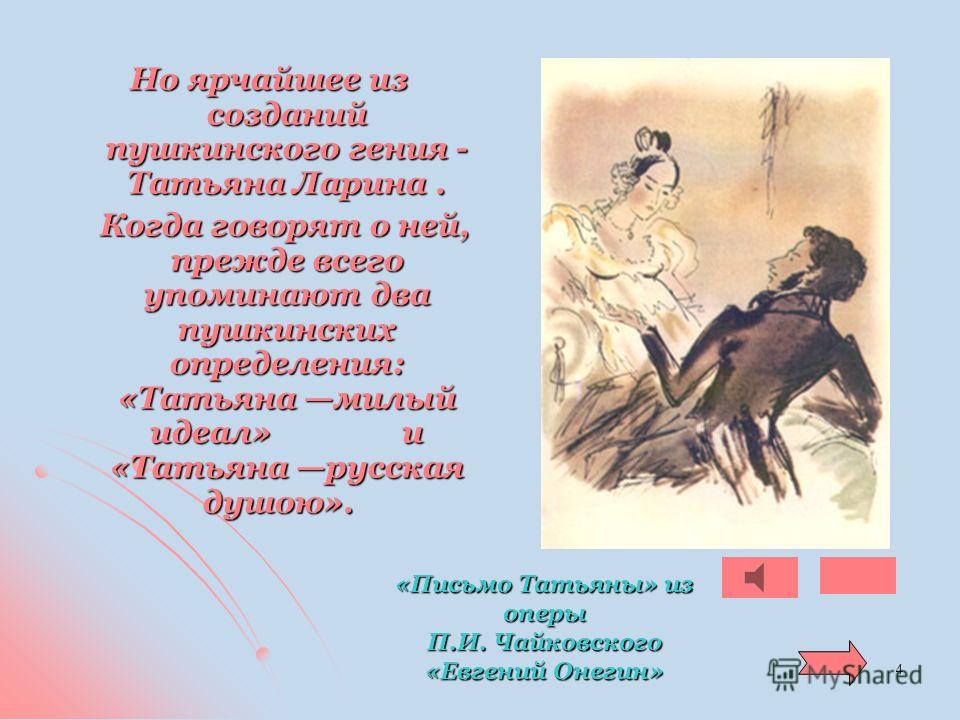 Но ярчайшее из созданий пушкинского гения - Татьяна Ларина .

Когда говорят о ней, прежде всего упоминают два пушкинских определения: «Татьяна —милый идеал» и «Татьяна —русская душою».

«Письмо Татьяны» из оперы П.И. Чайковского «Евгений Онегин»

MyShared

4